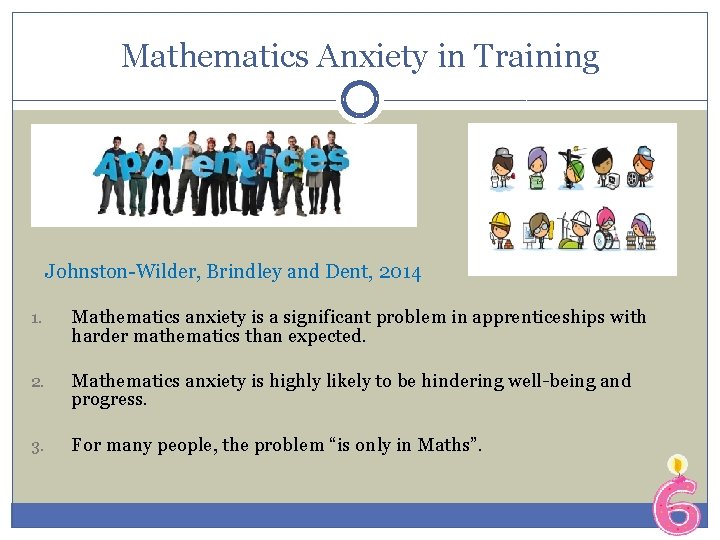 Mathematics Anxiety in Training

Apprentices

Johnston-Wilder, Brindley and Dent, 2014

1. Mathematics anxiety is a significant problem in apprenticeships with harder mathematics than expected.

2. Mathematics anxiety is highly likely to be hindering well-being and progress.

3. For many people, the problem "is only in Maths".

6